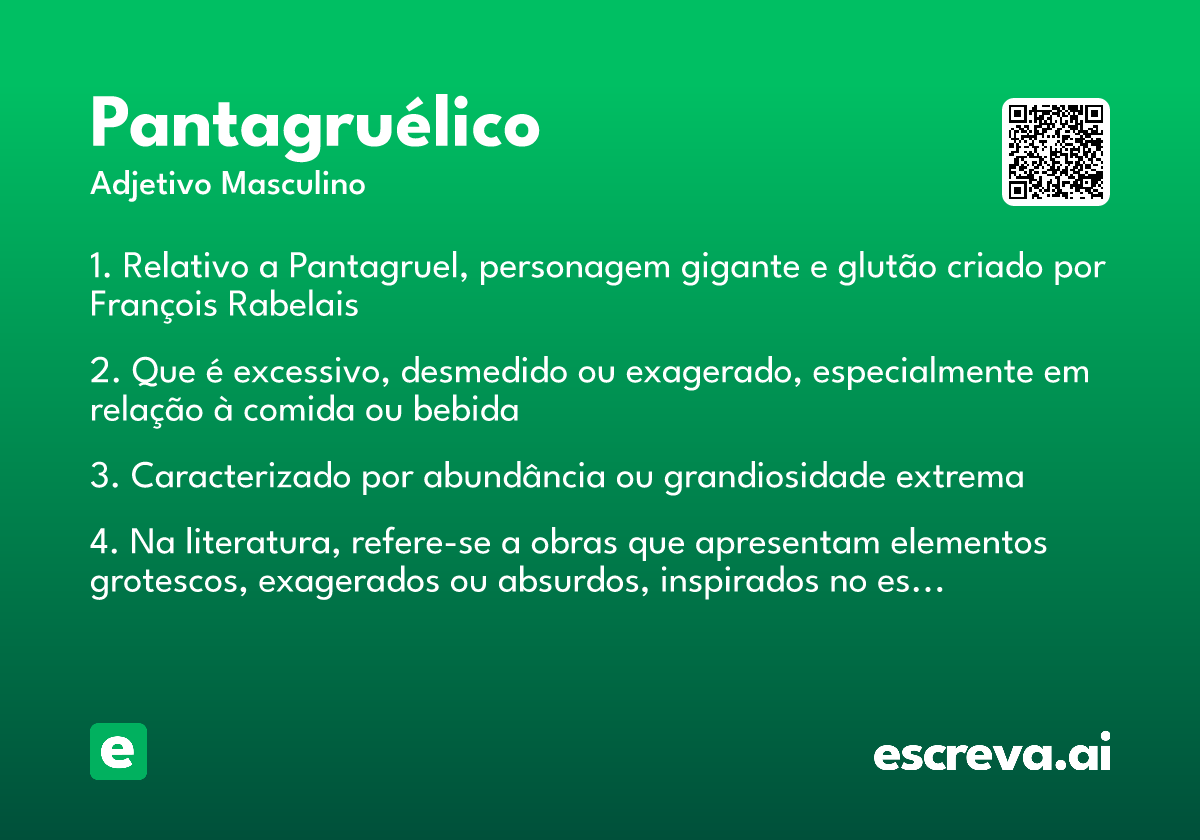 Pantagruélico
Adjetivo Masculino

1. Relativo a Pantagruel, personagem gigante e glutão criado por François Rabelais

2. Que é excessivo, desmedido ou exagerado, especialmente em relação à comida ou bebida

3. Caracterizado por abundância ou grandiosidade extrema

4. Na literatura, refere-se a obras que apresentam elementos grotescos, exagerados ou absurdos, inspirados no es...

e

escreva.ai